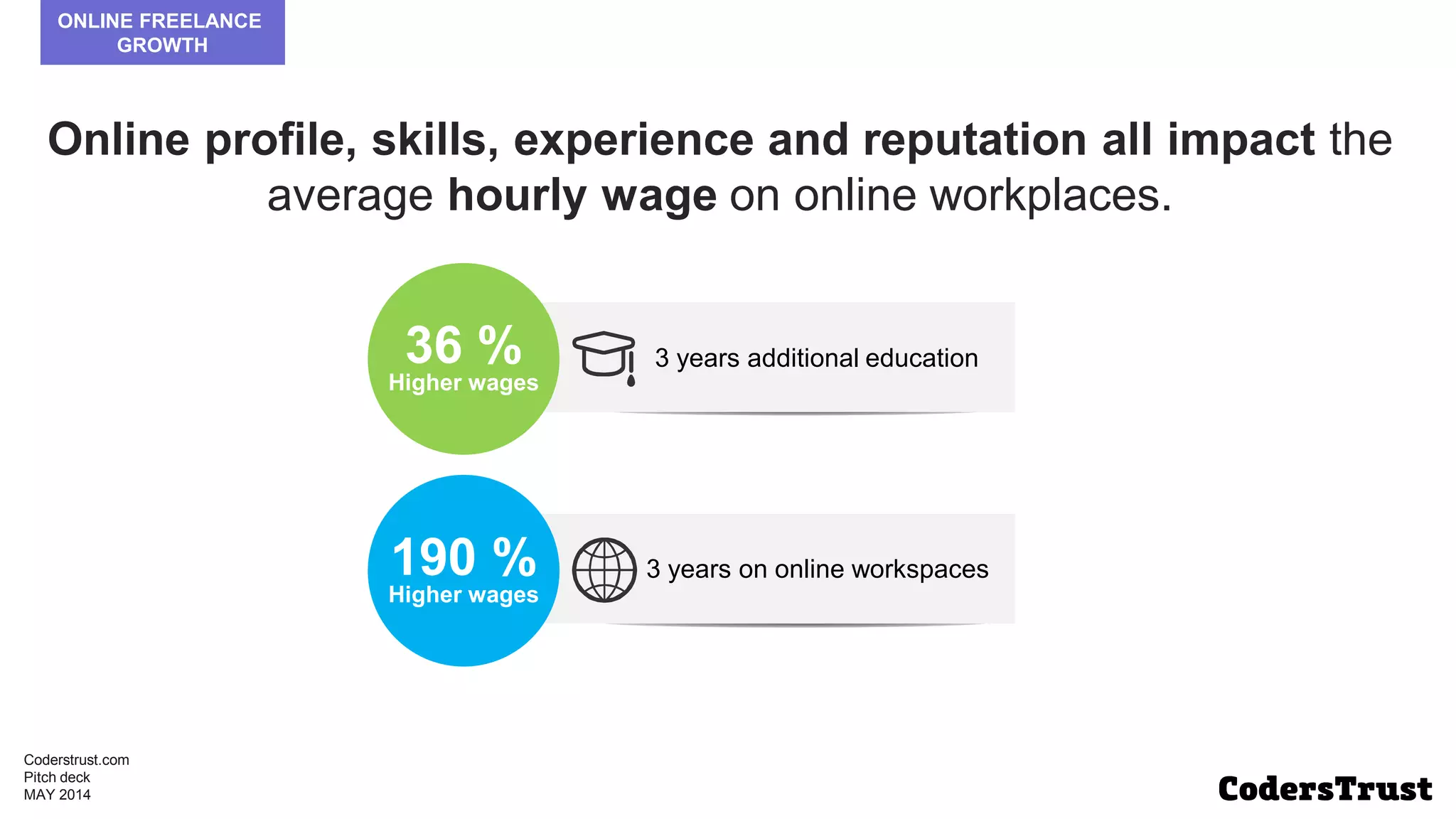 ONLINE FREELANCE GROWTH

Online profile, skills, experience and reputation all impact the average hourly wage on online workplaces.

36 %
Higher wages

3 years additional education

190 %
Higher wages

3 years on online workspaces

Coderstrust.com
Pitch deck
MAY 2014

CodersTrust